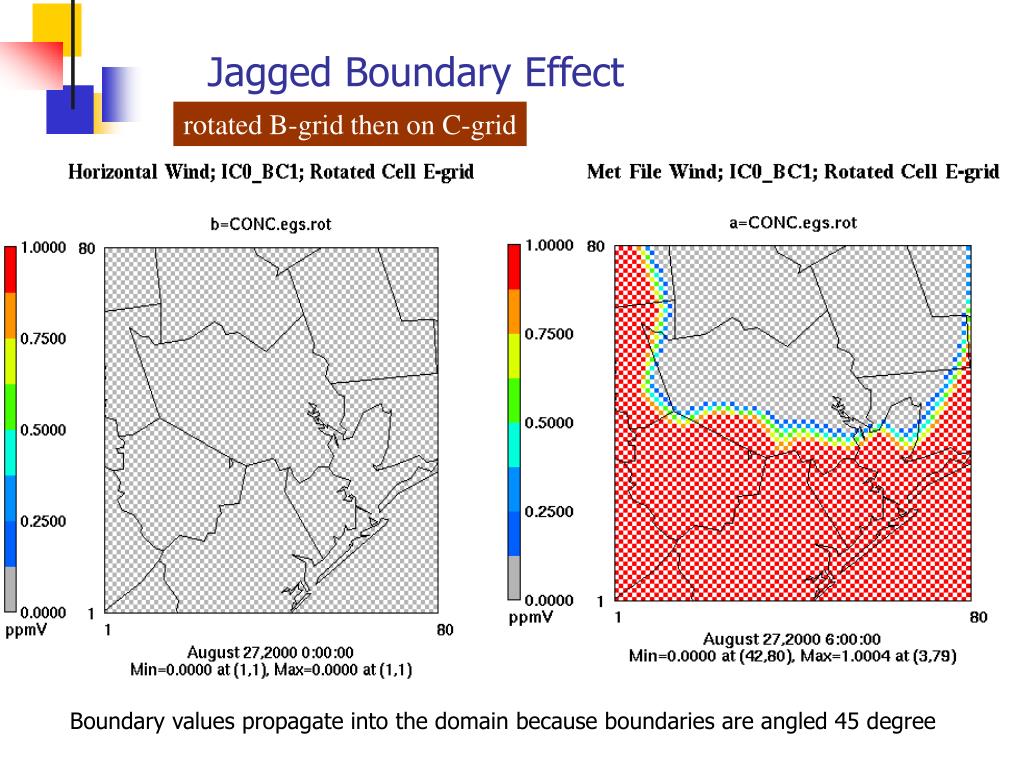 Jagged Boundary Effect

rotated B-grid then on C-grid

Horizontal Wind; IC0_BC1; Rotated Cell E-grid

b=CONC.egs.rot

1.0000
0.7500
0.5000
0.2500
0.0000
ppmV

80
1
1
80

August 27,2000 0:00:00
Min=0.0000 at (1,1), Max=0.0000 at (1,1)

Met File Wind; IC0_BC1; Rotated Cell E-grid

a=CONC.egs.rot

1.0000
0.7500
0.5000
0.2500
0.0000
ppmV

80
1
1
80

August 27,2000 6:00:00
Min=0.0000 at (42,80), Max=1.0004 at (3,79)

Boundary values propagate into the domain because boundaries are angled 45 degree